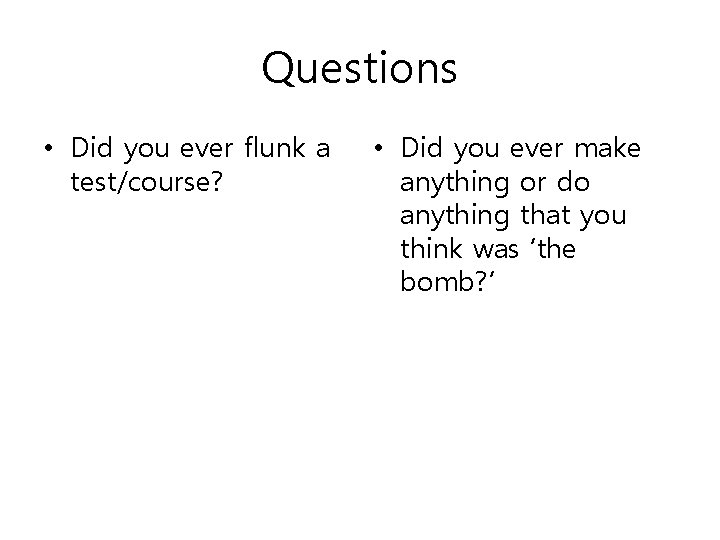 Questions

• Did you ever flunk a test/course?

• Did you ever make anything or do anything that you think was ‘the bomb?’